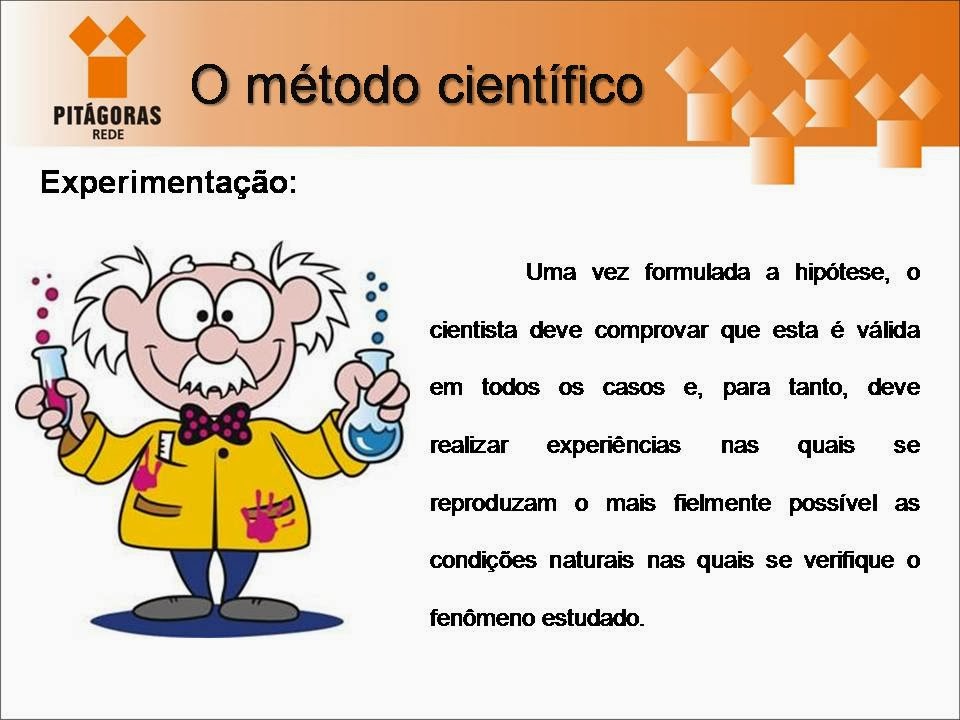 PITÁGORAS
REDE

O método científico

Experimentação:

Uma vez formulada a hipótese, o cientista deve comprovar que esta é válida em todos os casos e, para tanto, deve realizar experiências nas quais se reproduzam o mais fielmente possível as condições naturais nas quais se verifique o fenômeno estudado.